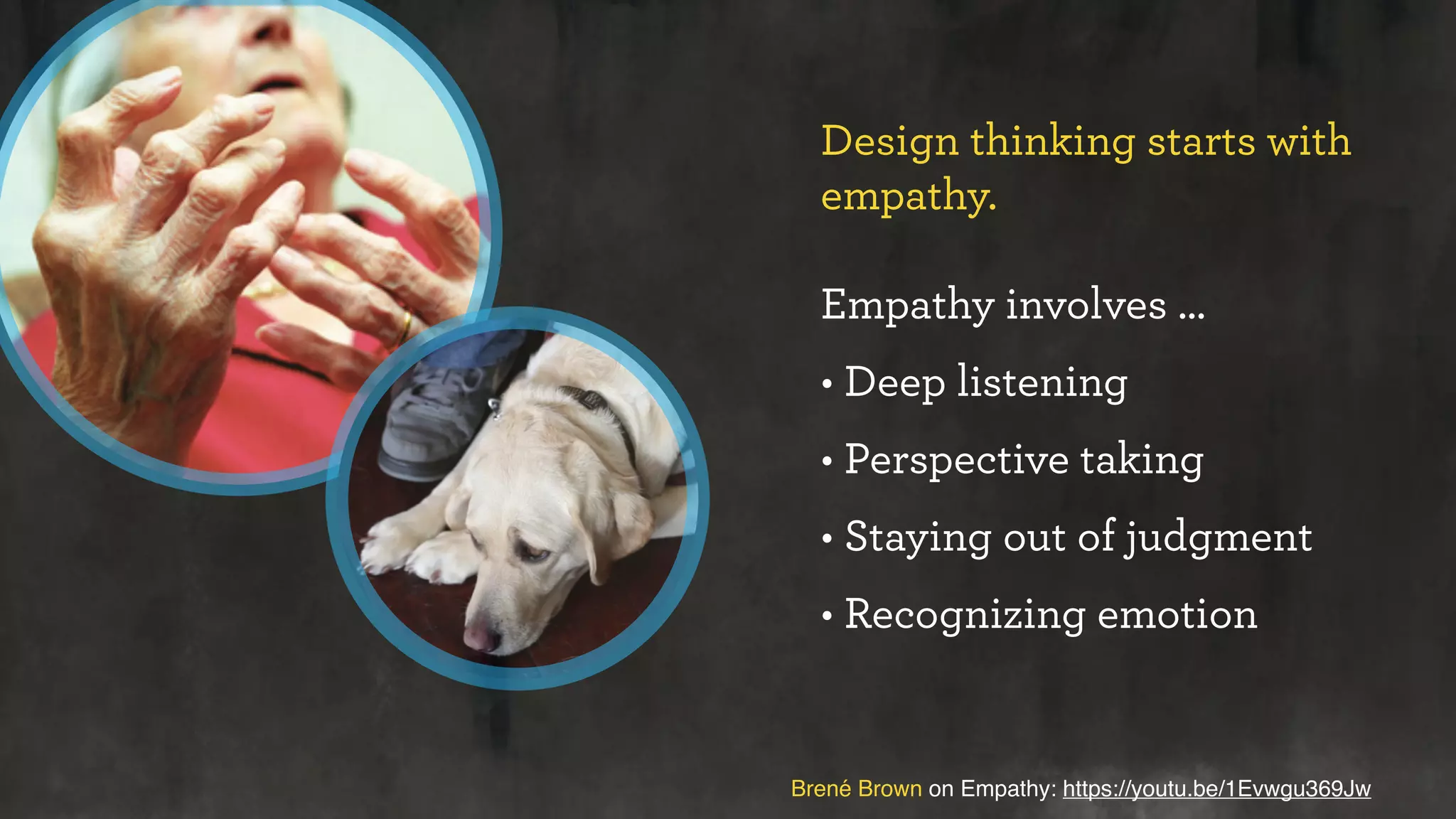 Design thinking starts with empathy.

Empathy involves …

• Deep listening

• Perspective taking

• Staying out of judgment

• Recognizing emotion

Brené Brown on Empathy: https://youtu.be/1Evwgu369Jw